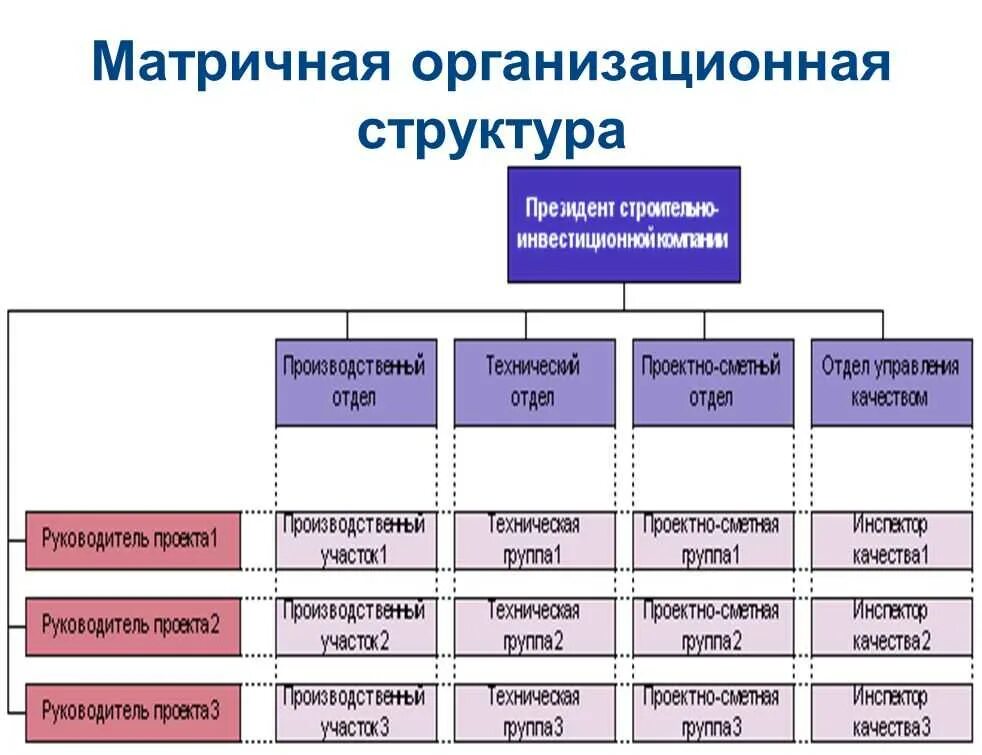 Матричная организационная структура

Президент строительно-инвестиционной компании

Производственный отдел

Технический отдел

Проектно-сметный отдел

Отдел управления качеством

Руководитель проекта1

Производственный участок1

Техническая группа1

Проектно-сметная группа1

Инспектор качества1

Руководитель проекта2

Производственный участок2

Техническая группа2

Проектно-сметная группа2

Инспектор качества2

Руководитель проекта3

Производственный участок3

Техническая группа3

Проектно-сметная группа3

Инспектор качества3